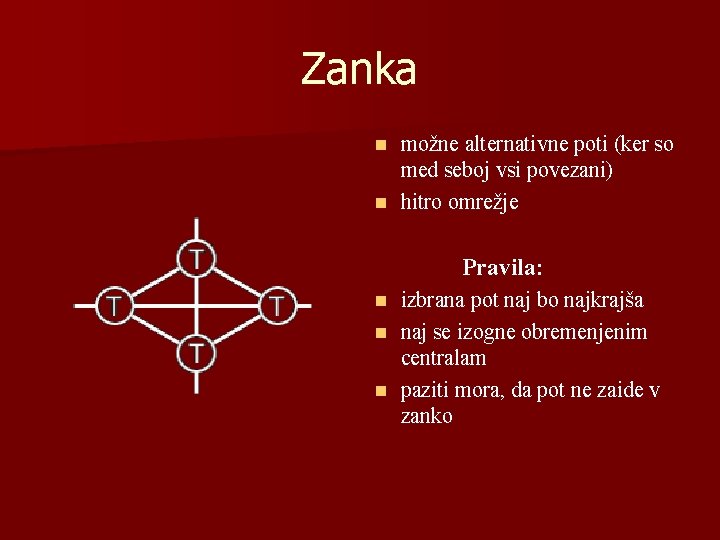 Zanka

T
T
T
T

- možne alternativne poti (ker so med seboj vsi povezani)
- hitro omrežje

Pravila:

- izbrana pot naj bo najkrajša
- naj se izogne obremenjenim centralam
- paziti mora, da pot ne zaide v zanko